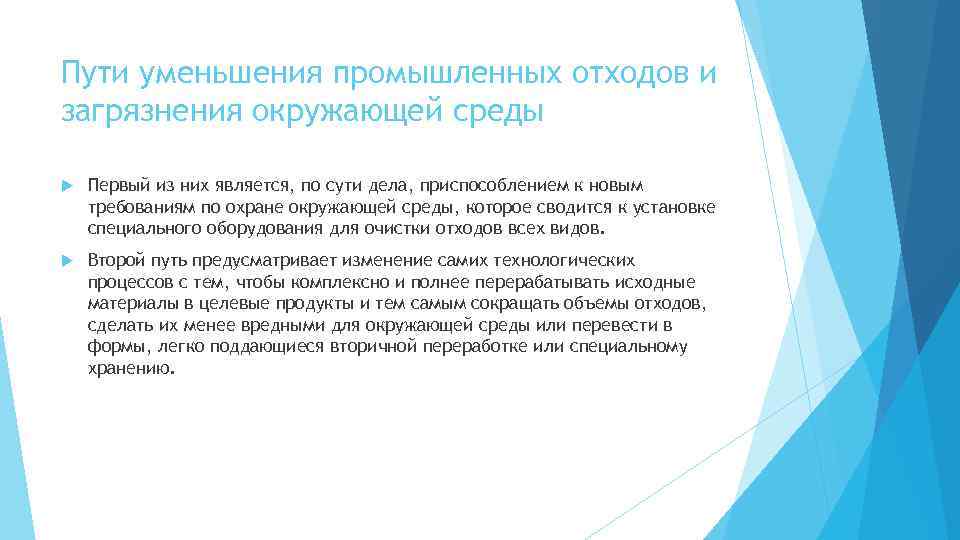 Пути уменьшения промышленных отходов и загрязнения окружающей среды

Первый из них является, по сути дела, приспособлением к новым требованиям по охране окружающей среды, которое сводится к установке специального оборудования для очистки отходов всех видов.

Второй путь предусматривает изменение самих технологических процессов с тем, чтобы комплексно и полнее перерабатывать исходные материалы в целевые продукты и тем самым сокращать объемы отходов, сделать их менее вредными для окружающей среды или перевести в формы, легко поддающиеся вторичной переработке или специальному хранению.